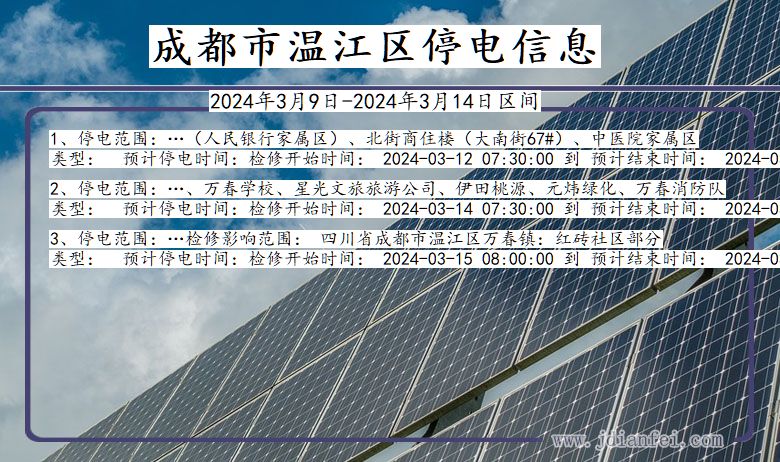 成都市温江区停电信息

2024年3月9日-2024年3月14日区间

1、停电范围：…（人民银行家属区）、北街商住楼（大南街67#）、中医院家属区
类型： 预计停电时间：检修开始时间： 2024-03-12 07:30:00 到 预计结束时间： 2024-0

2、停电范围：…、万春学校、星光文旅旅游公司、伊田桃源、元炜绿化、万春消防队
类型： 预计停电时间：检修开始时间： 2024-03-14 07:30:00 到 预计结束时间： 2024-0

3、停电范围：…检修影响范围： 四川省成都市温江区万春镇：红砖社区部分
类型： 预计停电时间：检修开始时间： 2024-03-15 08:00:00 到 预计结束时间： 2024-0

www.jdianfei.com